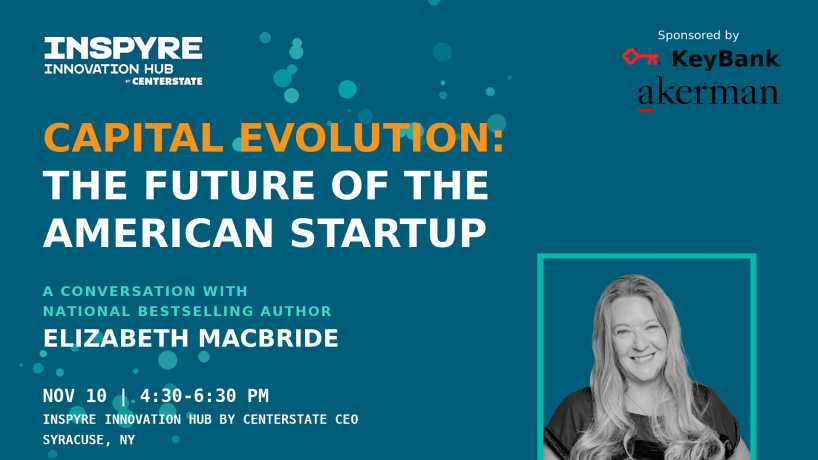 INSPYRE
INNOVATION HUB
BY CENTERSTATE

Sponsored by
KeyBank
akerman

CAPITAL EVOLUTION:
THE FUTURE OF THE AMERICAN STARTUP

A CONVERSATION WITH
NATIONAL BESTSELLING AUTHOR
ELIZABETH MACBRIDE

NOV 10 | 4:30-6:30 PM
INSPYRE INNOVATION HUB BY CENTERSTATE CEO
SYRACUSE, NY